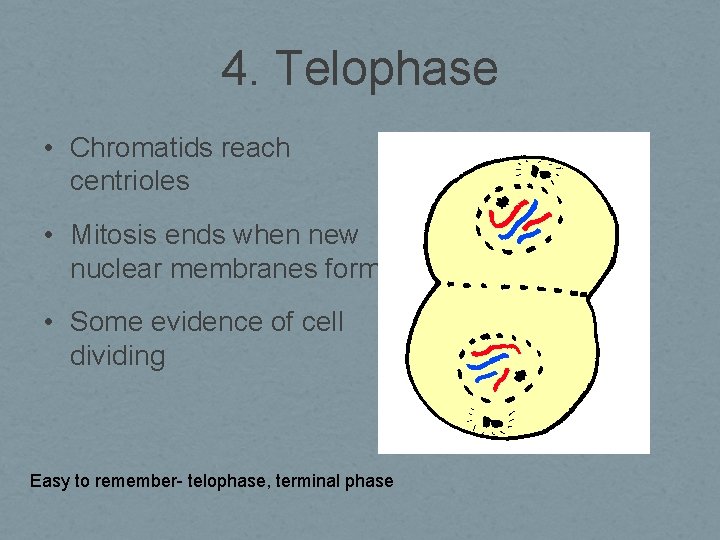 4. Telophase

• Chromatids reach centrioles

• Mitosis ends when new nuclear membranes form

• Some evidence of cell dividing

Easy to remember- telophase, terminal phase